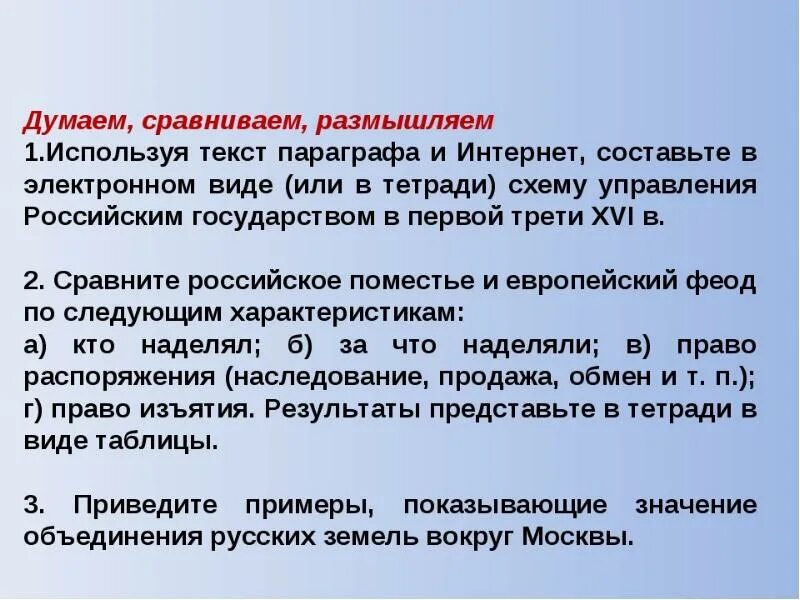 Думаем, сравниваем, размышляем
1.Используя текст параграфа и Интернет, составьте в электронном виде (или в тетради) схему управления Российским государством в первой трети XVI в.

2. Сравните российское поместье и европейский феод по следующим характеристикам:
а) кто наделял; б) за что наделяли; в) право распоряжения (наследование, продажа, обмен и т. п.); г) право изъятия. Результаты представьте в тетради в виде таблицы.

3. Приведите примеры, показывающие значение объединения русских земель вокруг Москвы.